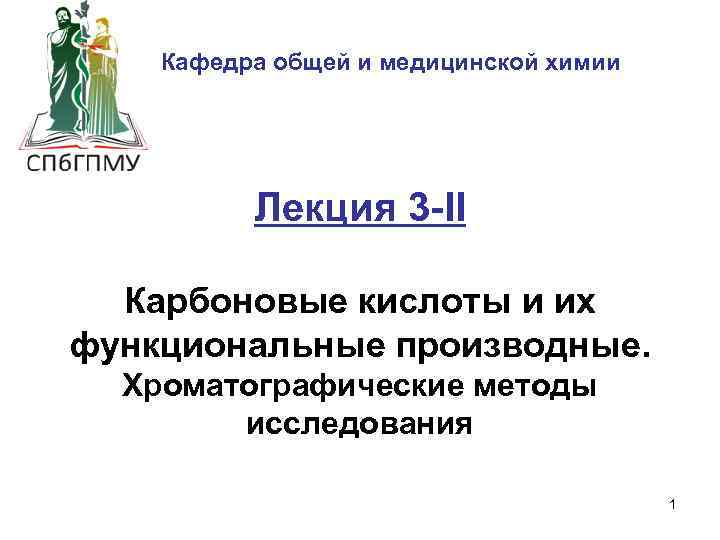 СПбГПМУ

Кафедра общей и медицинской химии

Лекция 3-II

Карбоновые кислоты и их функциональные производные.
Хроматографические методы исследования

1